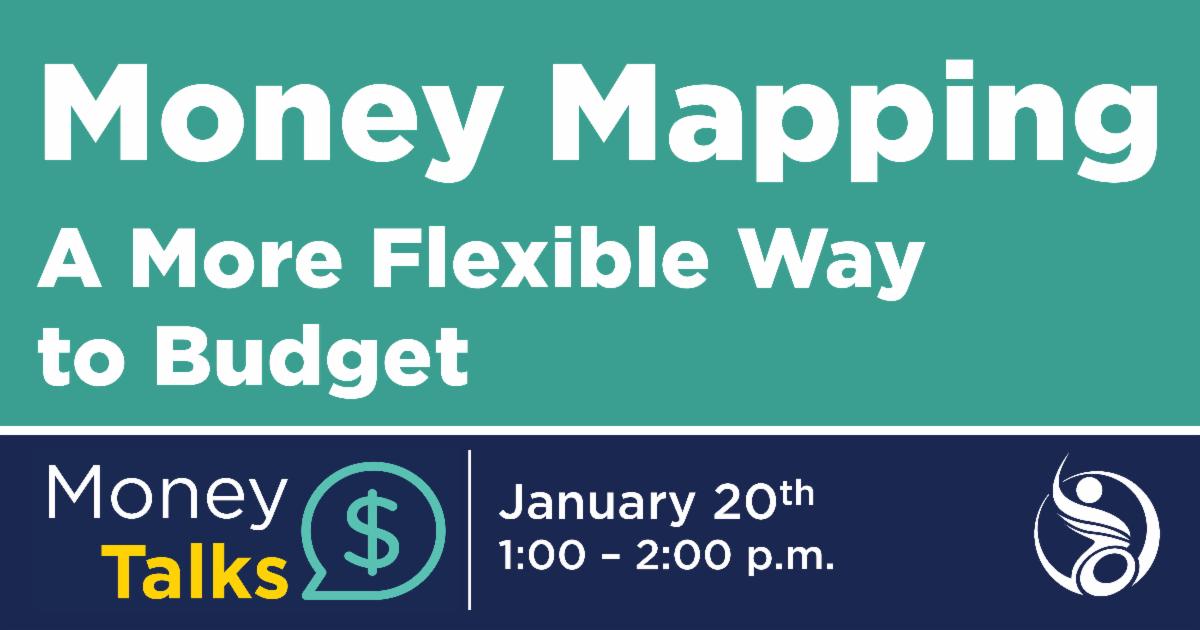 Money Mapping

A More Flexible Way to Budget

Money Talks $

January 20th
1:00 – 2:00 p.m.